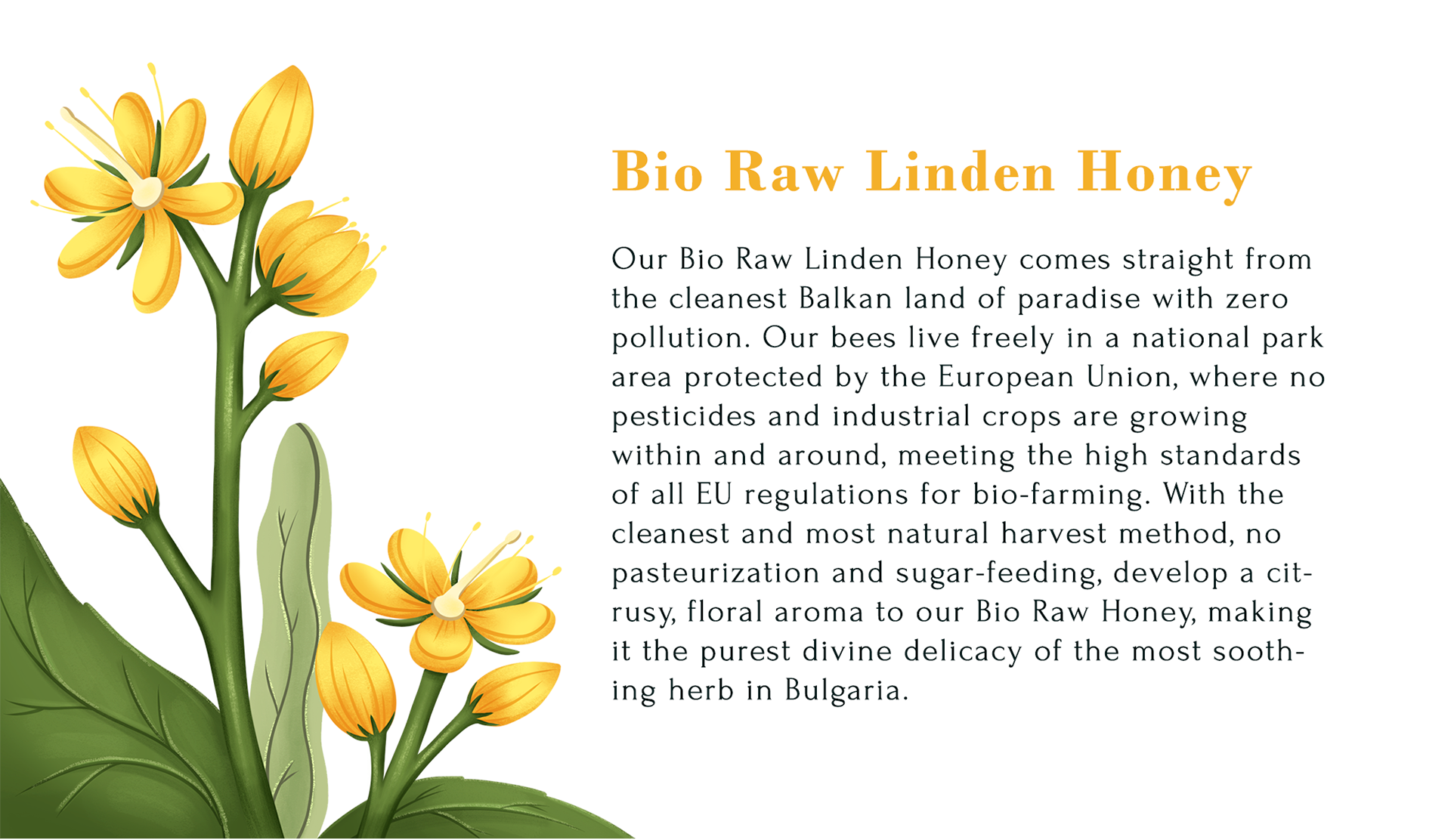 Bio Raw Linden Honey

Our Bio Raw Linden Honey comes straight from the cleanest Balkan land of paradise with zero pollution. Our bees live freely in a national park area protected by the European Union, where no pesticides and industrial crops are growing within and around, meeting the high standards of all EU regulations for bio-farming. With the cleanest and most natural harvest method, no pasteurization and sugar-feeding, develop a citrusy, floral aroma to our Bio Raw Honey, making it the purest divine delicacy of the most soothing herb in Bulgaria.